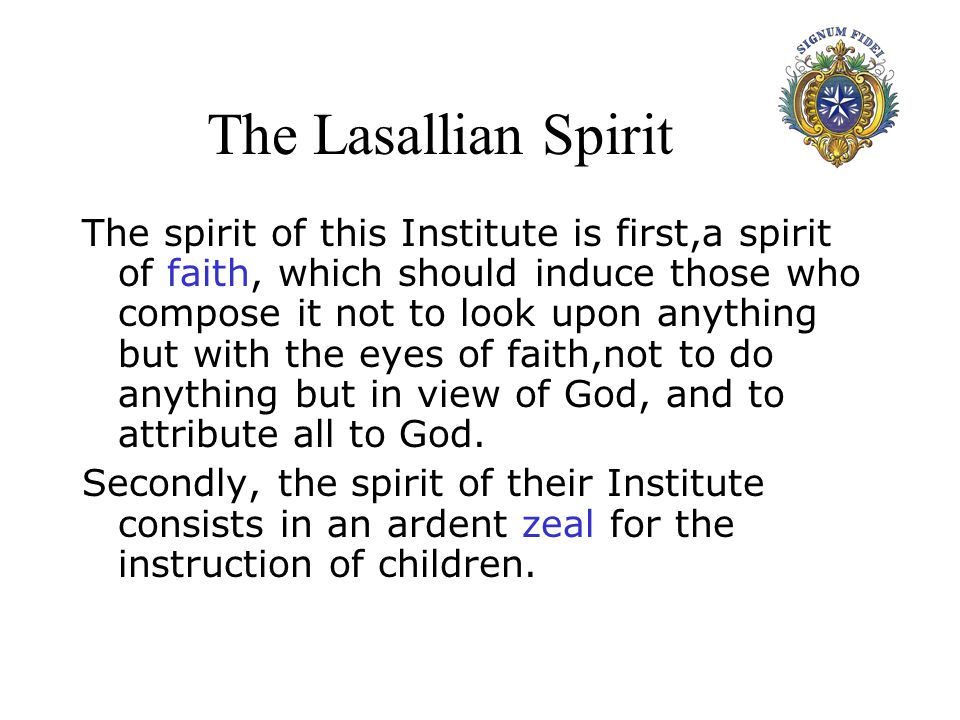 SIGNUM FIDEI

The Lasallian Spirit

The spirit of this Institute is first,a spirit of faith, which should induce those who compose it not to look upon anything but with the eyes of faith,not to do anything but in view of God, and to attribute all to God.

Secondly, the spirit of their Institute consists in an ardent zeal for the instruction of children.